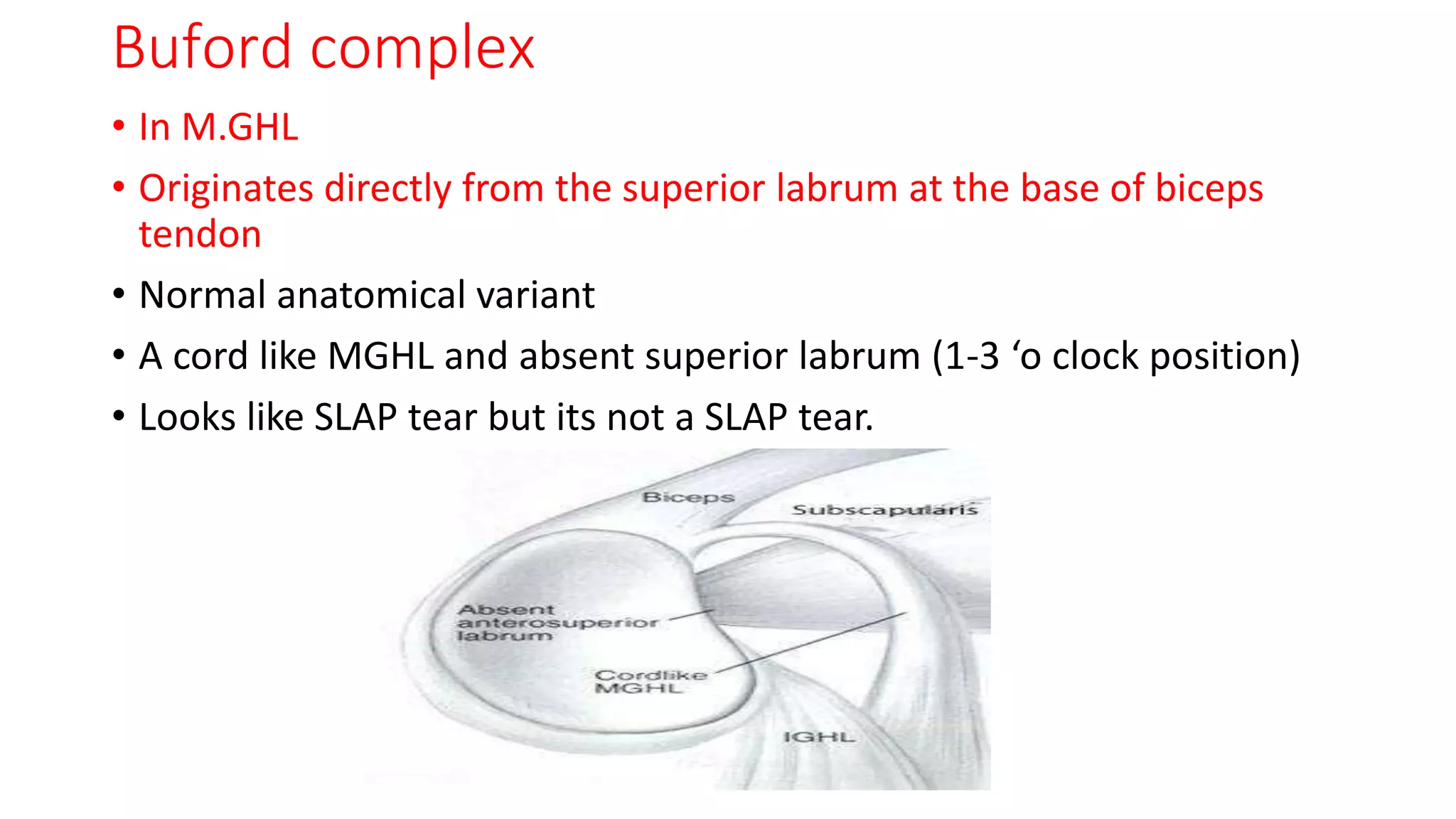 Buford complex

• In M.GHL
• Originates directly from the superior labrum at the base of biceps tendon
• Normal anatomical variant
• A cord like MGHL and absent superior labrum (1-3 ‘o clock position)
• Looks like SLAP tear but its not a SLAP tear.

Biceps
Subscapularis
Absent anterosuperior labrum
Cordlike MGHL
IGHL